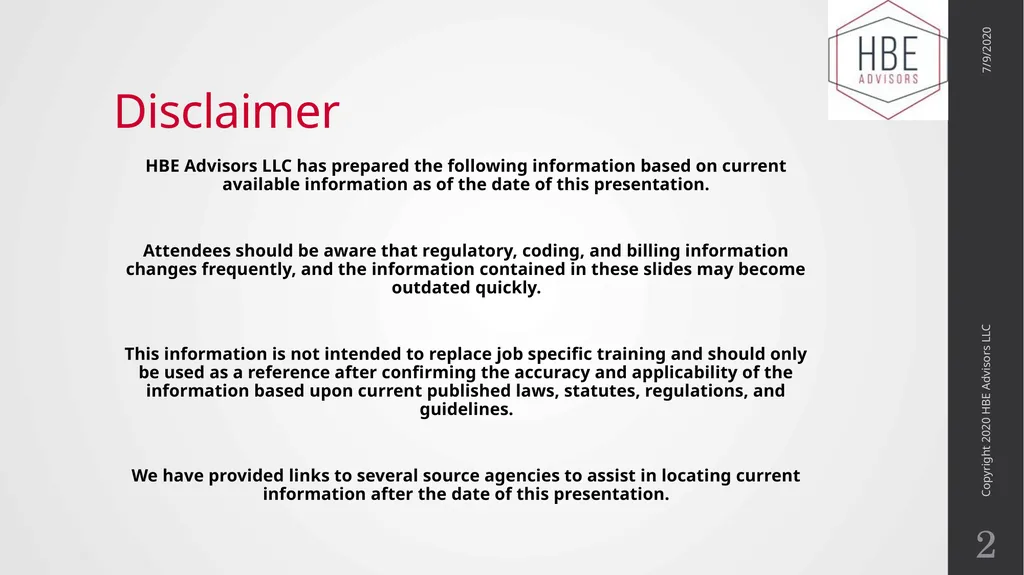 HBE
ADVISORS

7/9/2020

Disclaimer

HBE Advisors LLC has prepared the following information based on current available information as of the date of this presentation.

Attendees should be aware that regulatory, coding, and billing information changes frequently, and the information contained in these slides may become outdated quickly.

This information is not intended to replace job specific training and should only be used as a reference after confirming the accuracy and applicability of the information based upon current published laws, statutes, regulations, and guidelines.

We have provided links to several source agencies to assist in locating current information after the date of this presentation.

Copyright 2020 HBE Advisors LLC

2